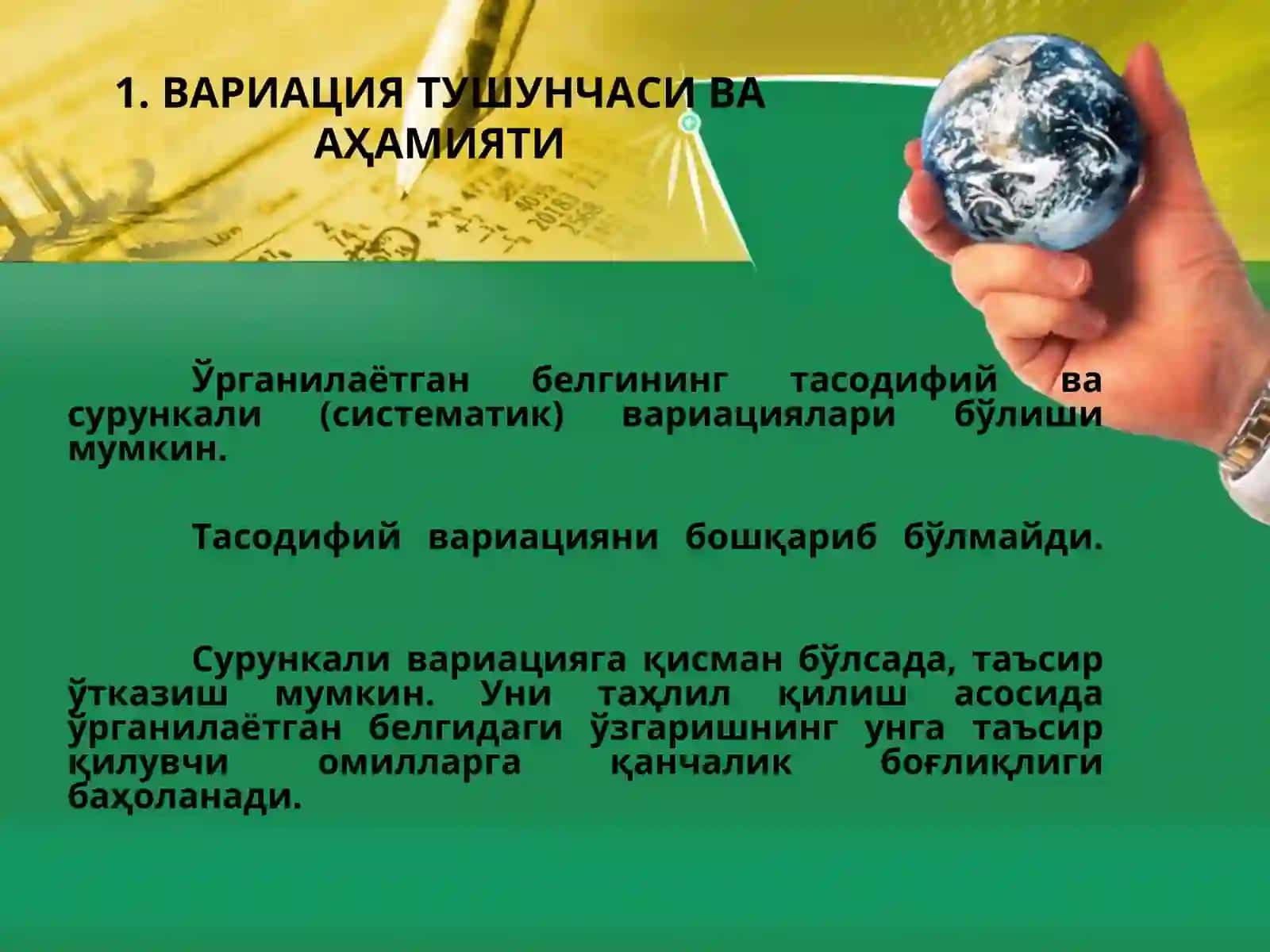 1. ВАРИАЦИЯ ТУШУНЧАСИ ВА АҲАМИЯТИ

Ўрганилаётган белгининг тасодифий ва сурункали (систематик) вариациялари бўлиши мумкин.

Тасодифий вариацияни бошқариб бўлмайди.

Сурункали вариацияга қисман бўлсада, таъсир ўтказиш мумкин. Уни таҳлил қилиш асосида ўрганилаётган белгидаги ўзгаришнинг унга таъсир қилувчи омилларга қанчалик боғлиқлиги баҳоланади.